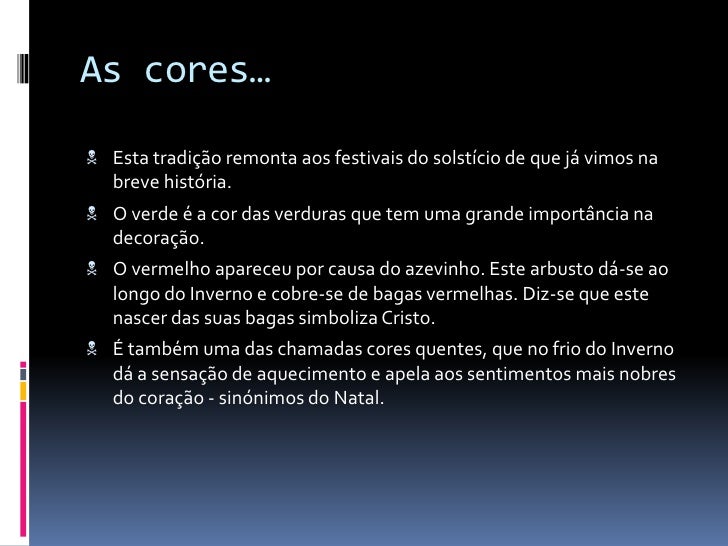 As cores…

Esta tradição remonta aos festivais do solstício de que já vimos na breve história.

O verde é a cor das verduras que tem uma grande importância na decoração.

O vermelho apareceu por causa do azevinho. Este arbusto dá-se ao longo do Inverno e cobre-se de bagas vermelhas. Diz-se que este nascer das suas bagas simboliza Cristo.

É também uma das chamadas cores quentes, que no frio do Inverno dá a sensação de aquecimento e apela aos sentimentos mais nobres do coração - sinónimos do Natal.